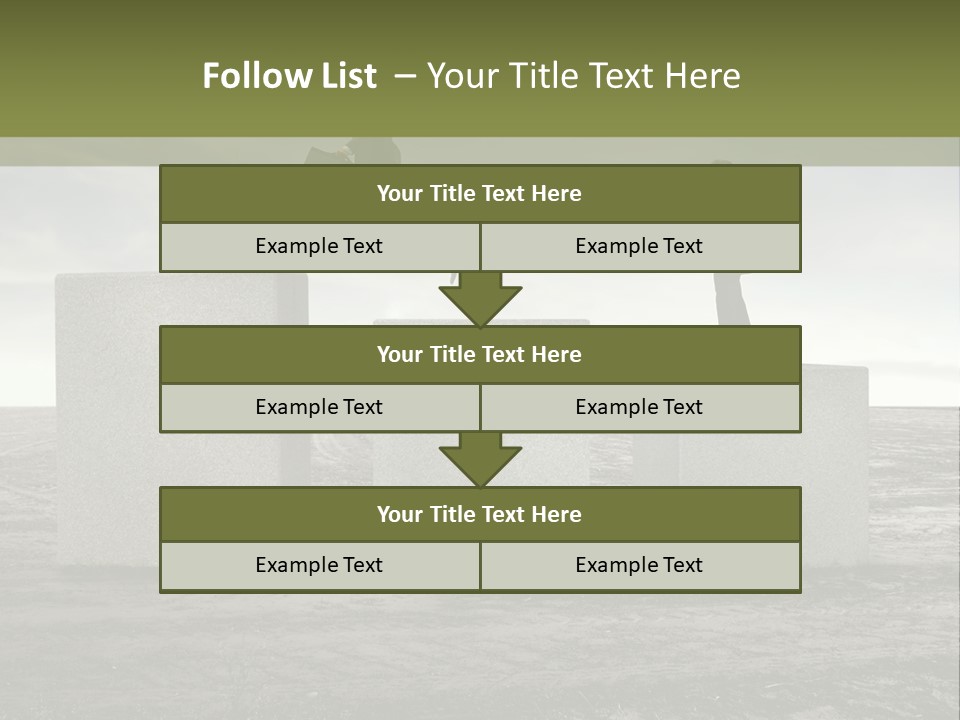 Follow List – Your Title Text Here

Your Title Text Here

Example Text

Example Text

Your Title Text Here

Example Text

Example Text

Your Title Text Here

Example Text

Example Text